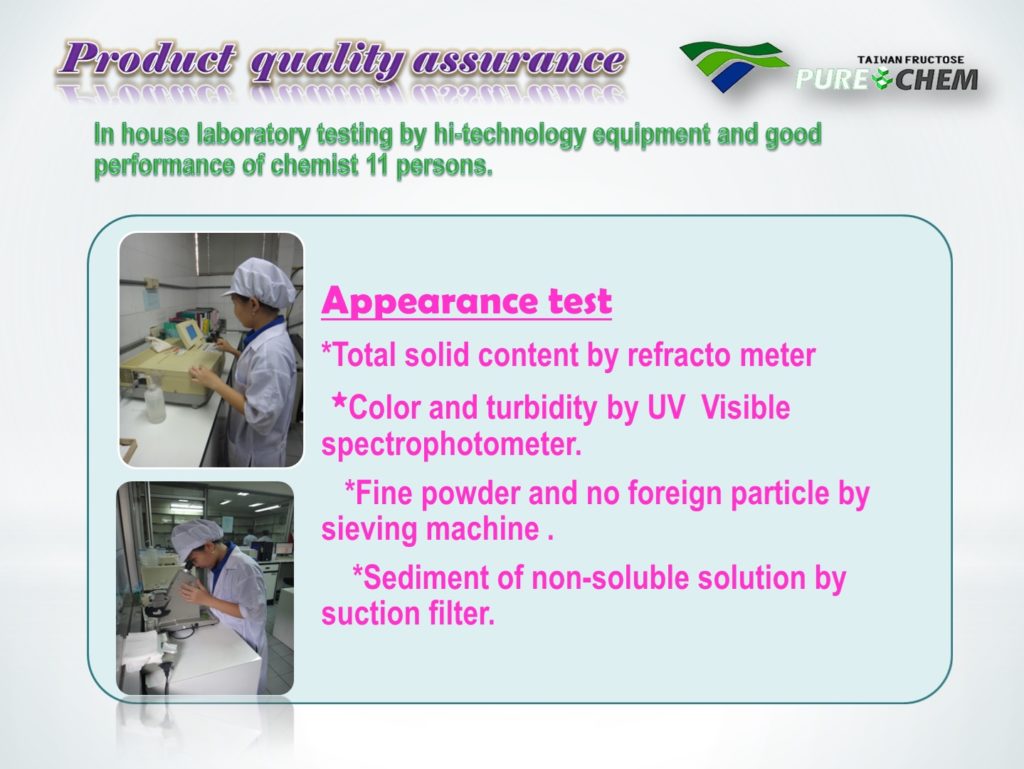 Product quality assurance

TAIWAN FRUCTOSE
PURE CHEM

In house laboratory testing by hi-technology equipment and good performance of chemist 11 persons.

Appearance test

*Total solid content by refracto meter

*Color and turbidity by UV Visible spectrophotometer.

*Fine powder and no foreign particle by sieving machine .

*Sediment of non-soluble solution by suction filter.